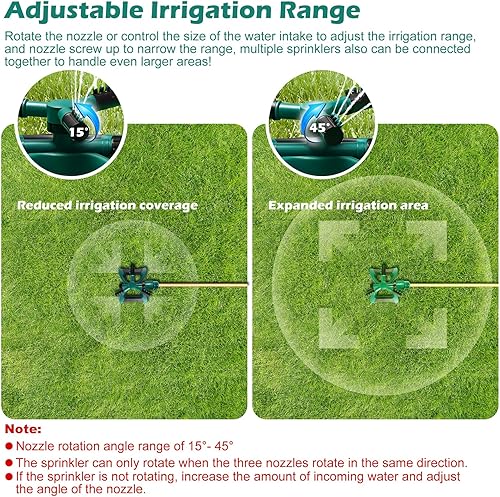 Adjustable Irrigation Range

Rotate the nozzle or control the size of the water intake to adjust the irrigation range, and nozzle screw up to narrow the range, multiple sprinklers also can be connected together to handle even larger areas!

15°

45°

Reduced irrigation coverage

Expanded irrigation area

Note:
● Nozzle rotation angle range of 15°- 45°
● The sprinkler can only rotate when the three nozzles rotate in the same direction.
● If the sprinkler is not rotating, increase the amount of incoming water and adjust the angle of the nozzle.